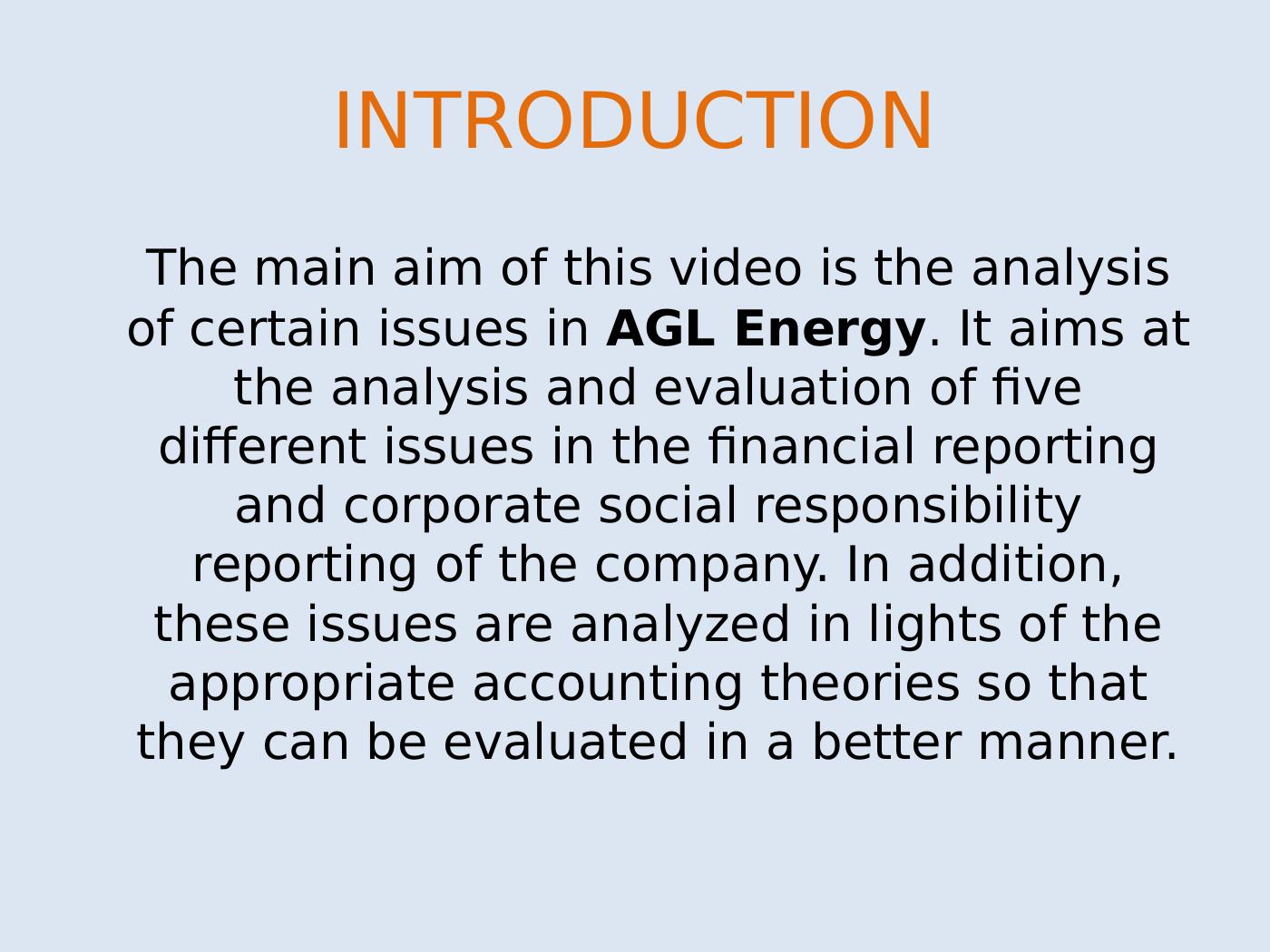 INTRODUCTION

The main aim of this video is the analysis of certain issues in AGL Energy. It aims at the analysis and evaluation of five different issues in the financial reporting and corporate social responsibility reporting of the company. In addition, these issues are analyzed in lights of the appropriate accounting theories so that they can be evaluated in a better manner.